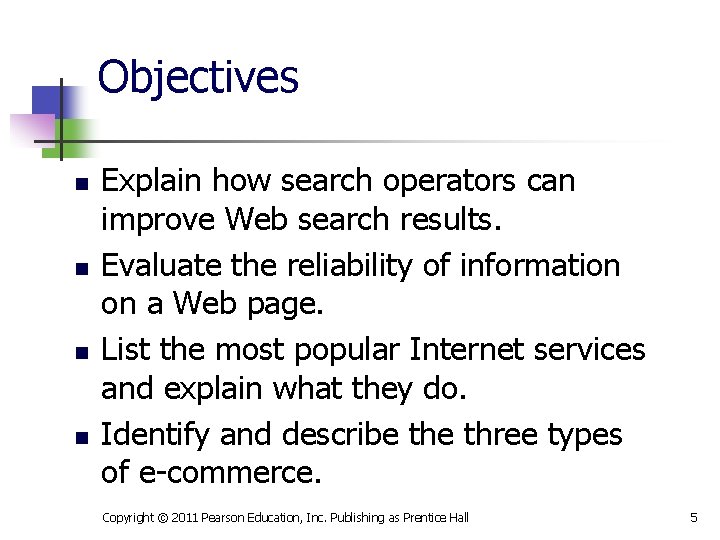 Objectives

- Explain how search operators can improve Web search results.
- Evaluate the reliability of information on a Web page.
- List the most popular Internet services and explain what they do.
- Identify and describe the three types of e-commerce.

Copyright © 2011 Pearson Education, Inc. Publishing as Prentice Hall

5